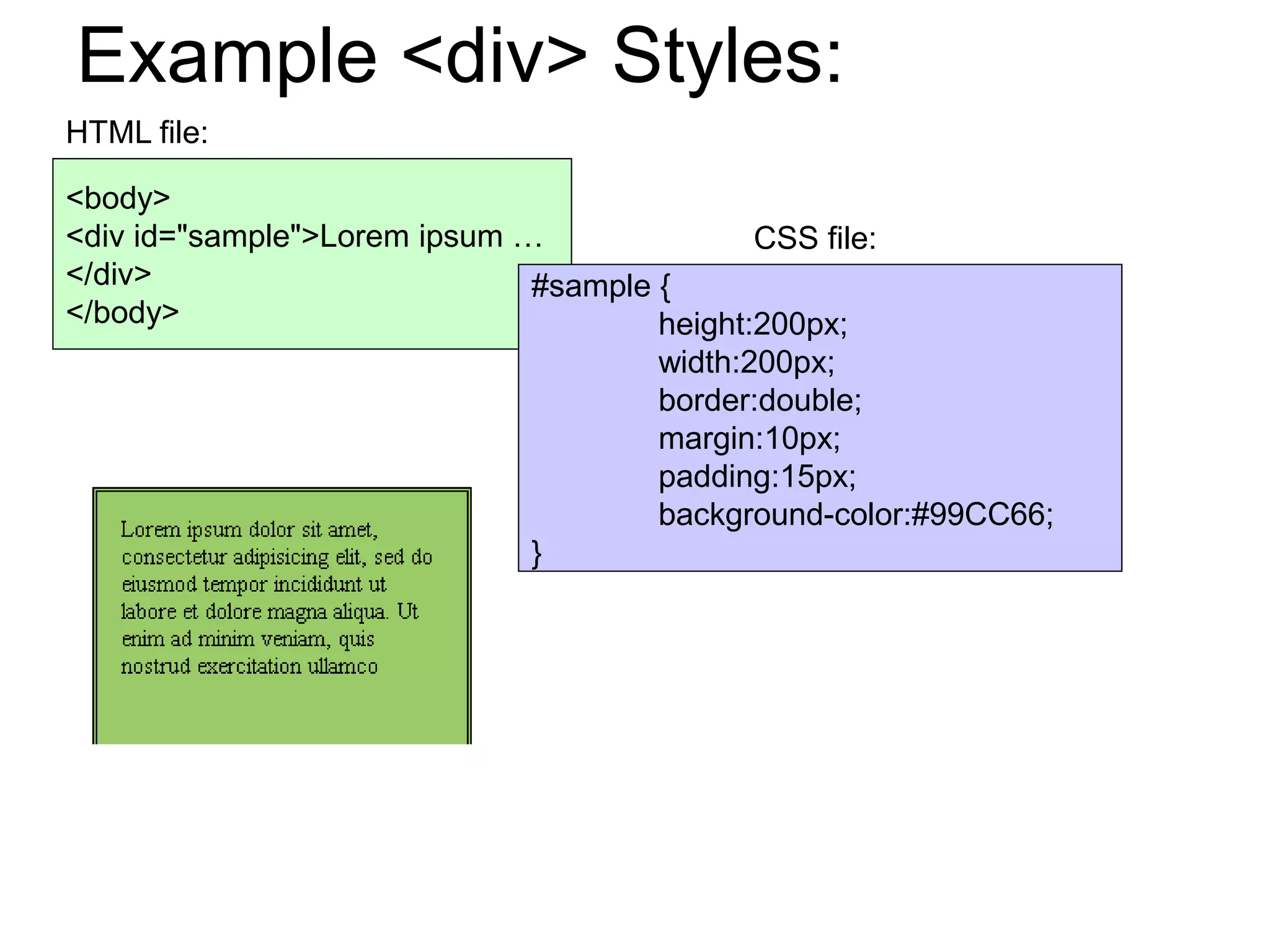 Example <div> Styles:

HTML file:

<body>
<div id="sample">Lorem ipsum …
</div>
</body>

CSS file:

#sample {
height:200px;
width:200px;
border:double;
margin:10px;
padding:15px;
background-color:#99CC66;
}

Lorem ipsum dolor sit amet, consectetur adipisicing elit, sed do eiusmod tempor incididunt ut labore et dolore magna aliqua. Ut enim ad minim veniam, quis nostrud exercitation ullamco